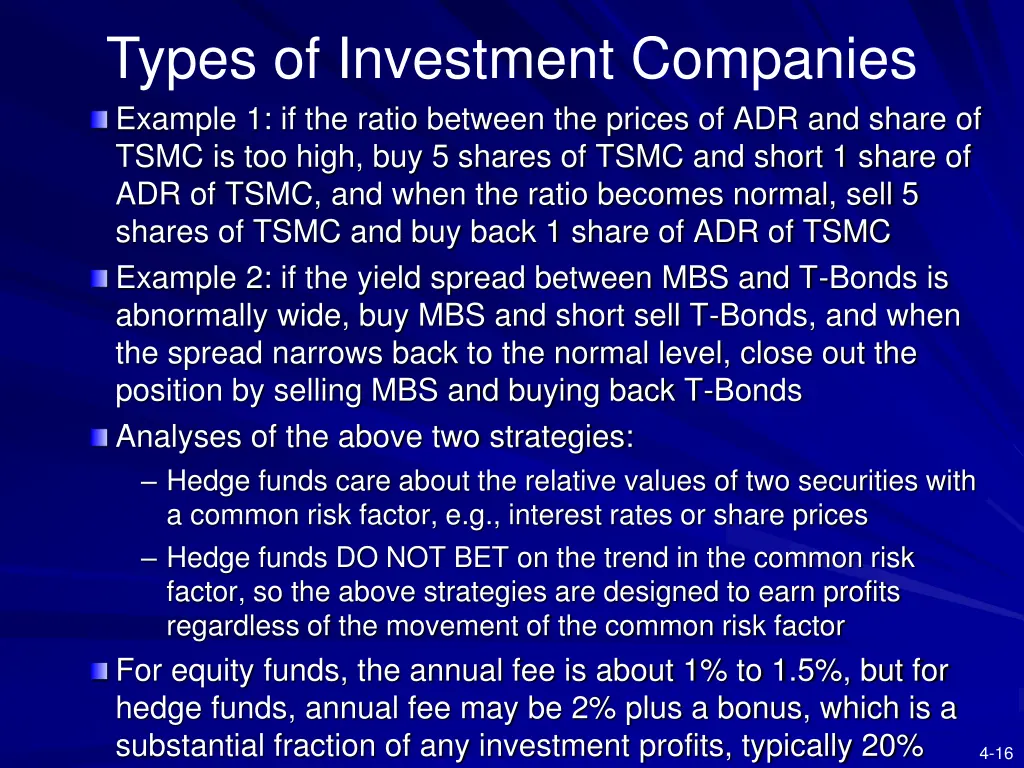 Types of Investment Companies

Example 1: if the ratio between the prices of ADR and share of TSMC is too high, buy 5 shares of TSMC and short 1 share of ADR of TSMC, and when the ratio becomes normal, sell 5 shares of TSMC and buy back 1 share of ADR of TSMC

Example 2: if the yield spread between MBS and T-Bonds is abnormally wide, buy MBS and short sell T-Bonds, and when the spread narrows back to the normal level, close out the position by selling MBS and buying back T-Bonds

Analyses of the above two strategies:

– Hedge funds care about the relative values of two securities with a common risk factor, e.g., interest rates or share prices

– Hedge funds DO NOT BET on the trend in the common risk factor, so the above strategies are designed to earn profits regardless of the movement of the common risk factor

For equity funds, the annual fee is about 1% to 1.5%, but for hedge funds, annual fee may be 2% plus a bonus, which is a substantial fraction of any investment profits, typically 20%

4-16